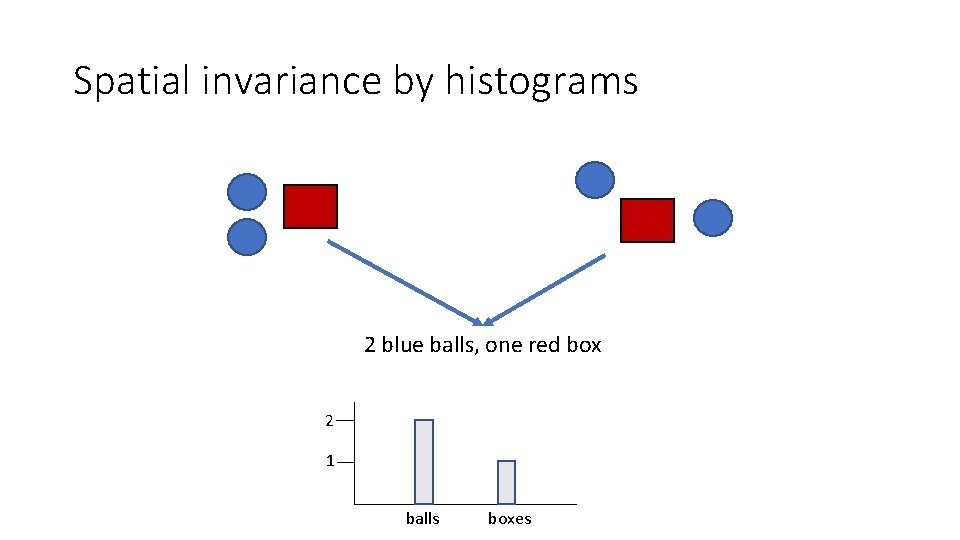 Spatial invariance by histograms

2 blue balls, one red box

2
1
balls
boxes